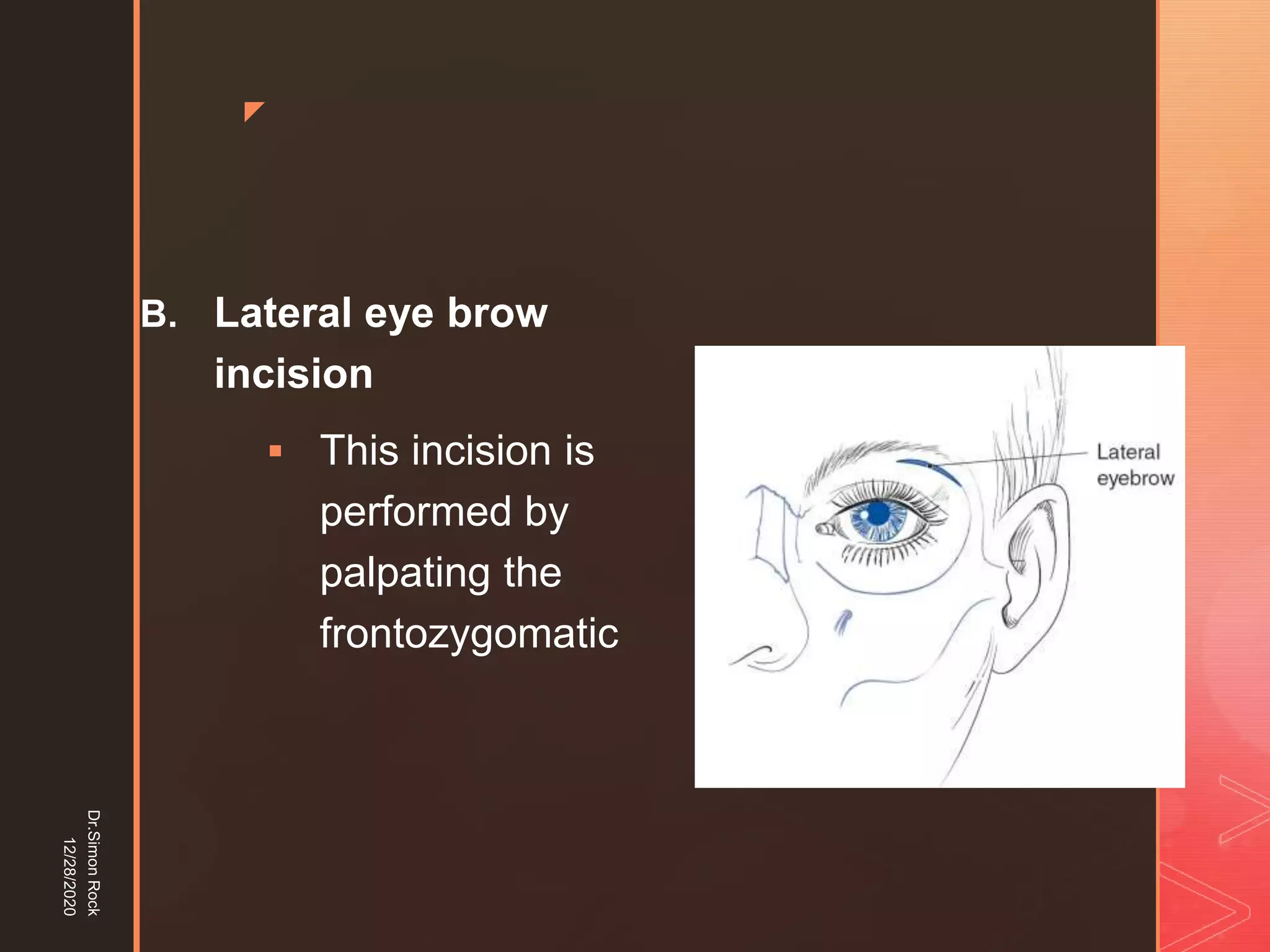 B. Lateral eye brow incision

▪ This incision is performed by palpating the frontozygomatic

Lateral eyebrow

Dr.Simon Rock
12/28/2020